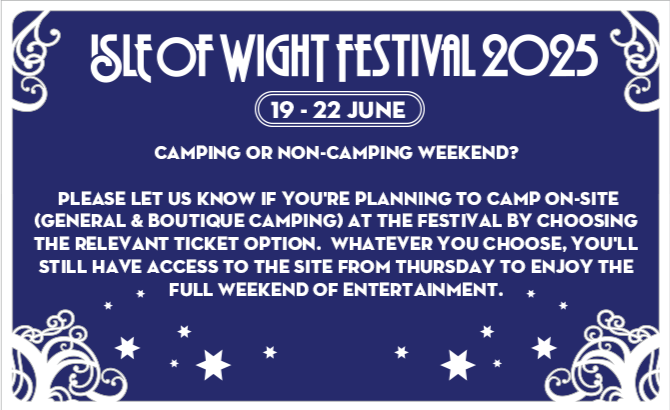 ISLE OF WIGHT FESTIVAL 2025

19 - 22 JUNE

CAMPING OR NON-CAMPING WEEKEND?

PLEASE LET US KNOW IF YOU'RE PLANNING TO CAMP ON-SITE (GENERAL & BOUTIQUE CAMPING) AT THE FESTIVAL BY CHOOSING THE RELEVANT TICKET OPTION. WHATEVER YOU CHOOSE, YOU'LL STILL HAVE ACCESS TO THE SITE FROM THURSDAY TO ENJOY THE FULL WEEKEND OF ENTERTAINMENT.